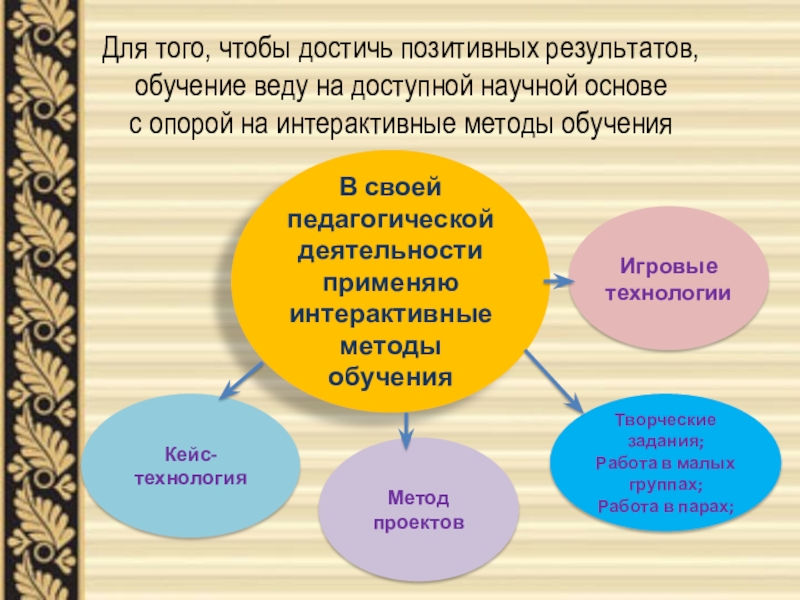 Для того, чтобы достичь позитивных результатов, обучение веду на доступной научной основе с опорой на интерактивные методы обучения

В своей педагогической деятельности применяю интерактивные методы обучения

Игровые технологии

Кейс-технология

Метод проектов

Творческие задания;
Работа в малых группах;
Работа в парах;